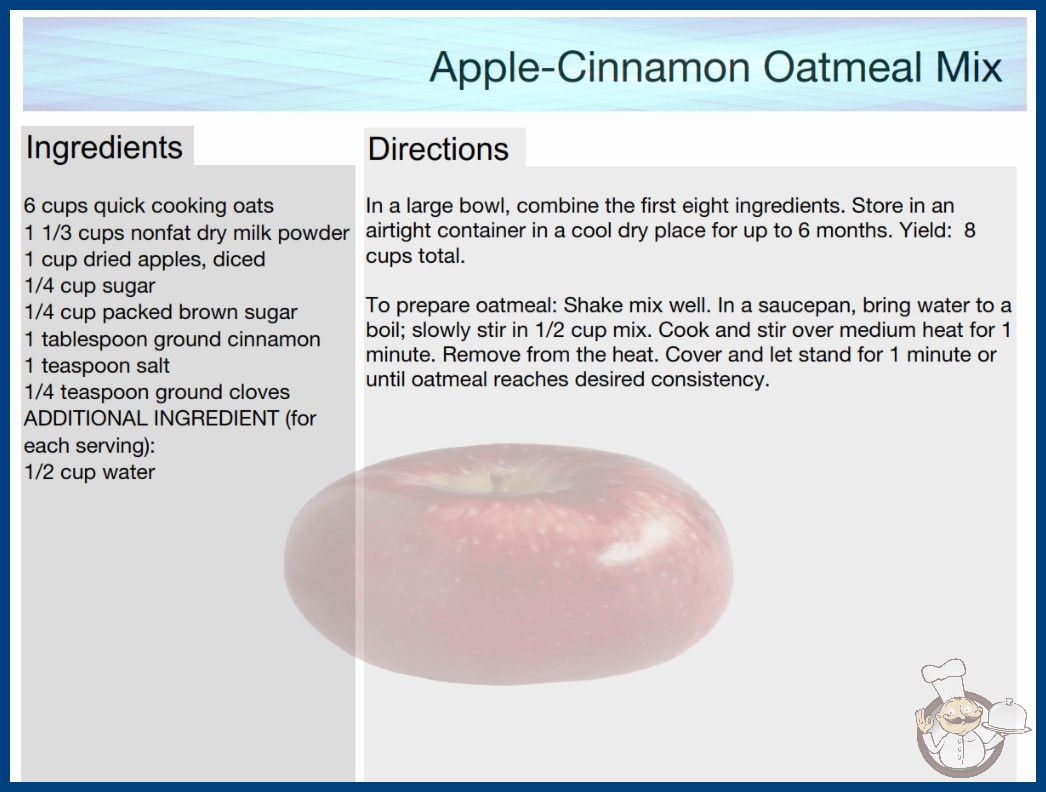 Apple-Cinnamon Oatmeal Mix

Ingredients

6 cups quick cooking oats
1 1/3 cups nonfat dry milk powder
1 cup dried apples, diced
1/4 cup sugar
1/4 cup packed brown sugar
1 tablespoon ground cinnamon
1 teaspoon salt
1/4 teaspoon ground cloves
ADDITIONAL INGREDIENT (for each serving):
1/2 cup water

Directions

In a large bowl, combine the first eight ingredients. Store in an airtight container in a cool dry place for up to 6 months. Yield: 8 cups total.

To prepare oatmeal: Shake mix well. In a saucepan, bring water to a boil; slowly stir in 1/2 cup mix. Cook and stir over medium heat for 1 minute. Remove from the heat. Cover and let stand for 1 minute or until oatmeal reaches desired consistency.